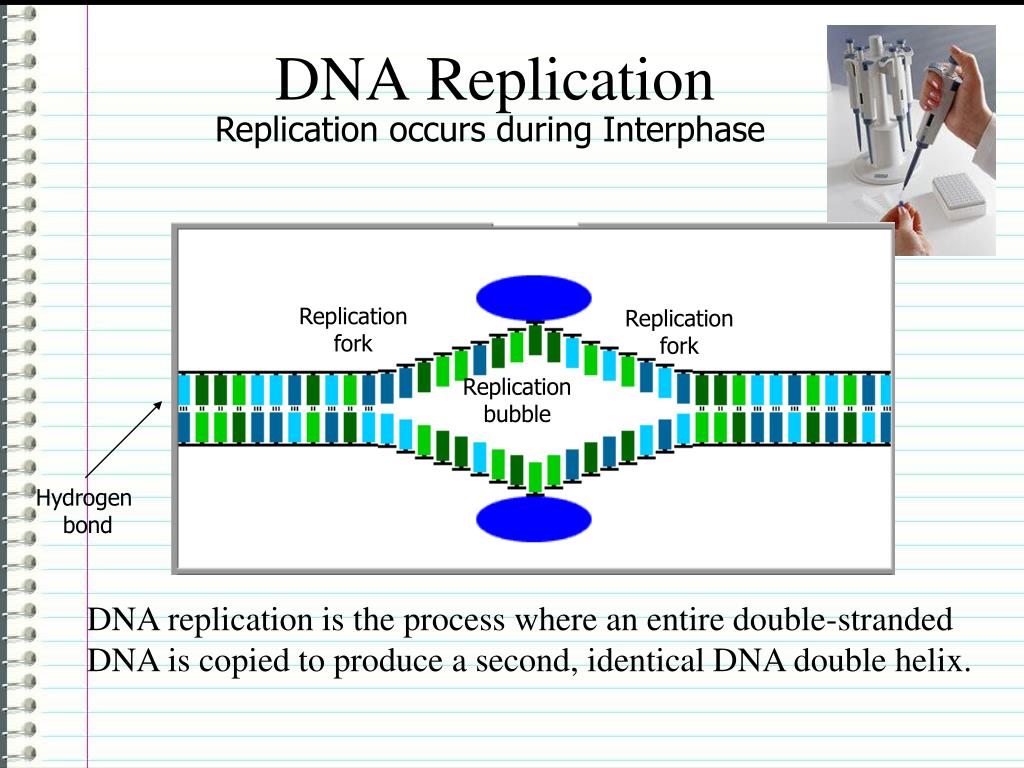 DNA Replication
Replication occurs during Interphase

Replication fork

Replication fork

Replication bubble

Hydrogen bond

DNA replication is the process where an entire double-stranded DNA is copied to produce a second, identical DNA double helix.